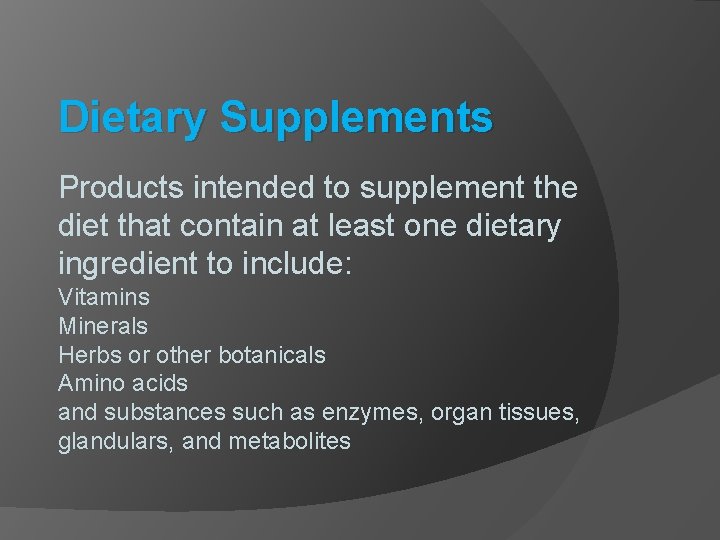 Dietary Supplements

Products intended to supplement the diet that contain at least one dietary ingredient to include:
Vitamins
Minerals
Herbs or other botanicals
Amino acids
and substances such as enzymes, organ tissues, glandulars, and metabolites